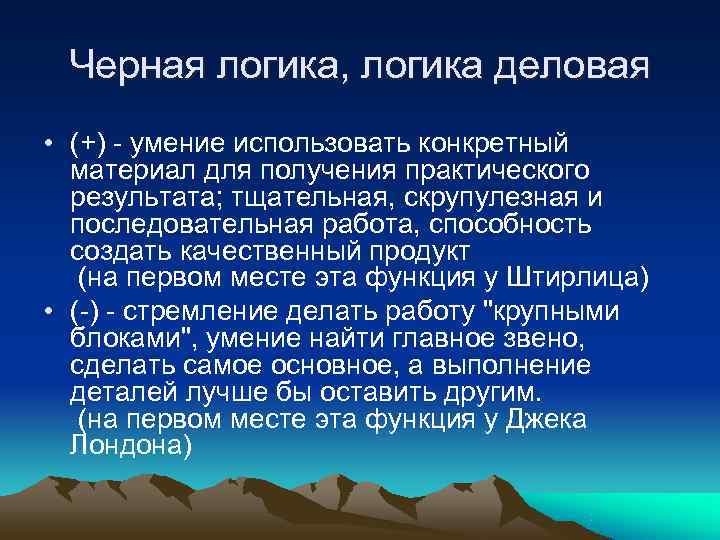 Черная логика, логика деловая

• (+) - умение использовать конкретный материал для получения практического результата; тщательная, скрупулезная и последовательная работа, способность создать качественный продукт (на первом месте эта функция у Штирлица)

• (-) - стремление делать работу "крупными блоками", умение найти главное звено, сделать самое основное, а выполнение деталей лучше бы оставить другим. (на первом месте эта функция у Джека Лондона)